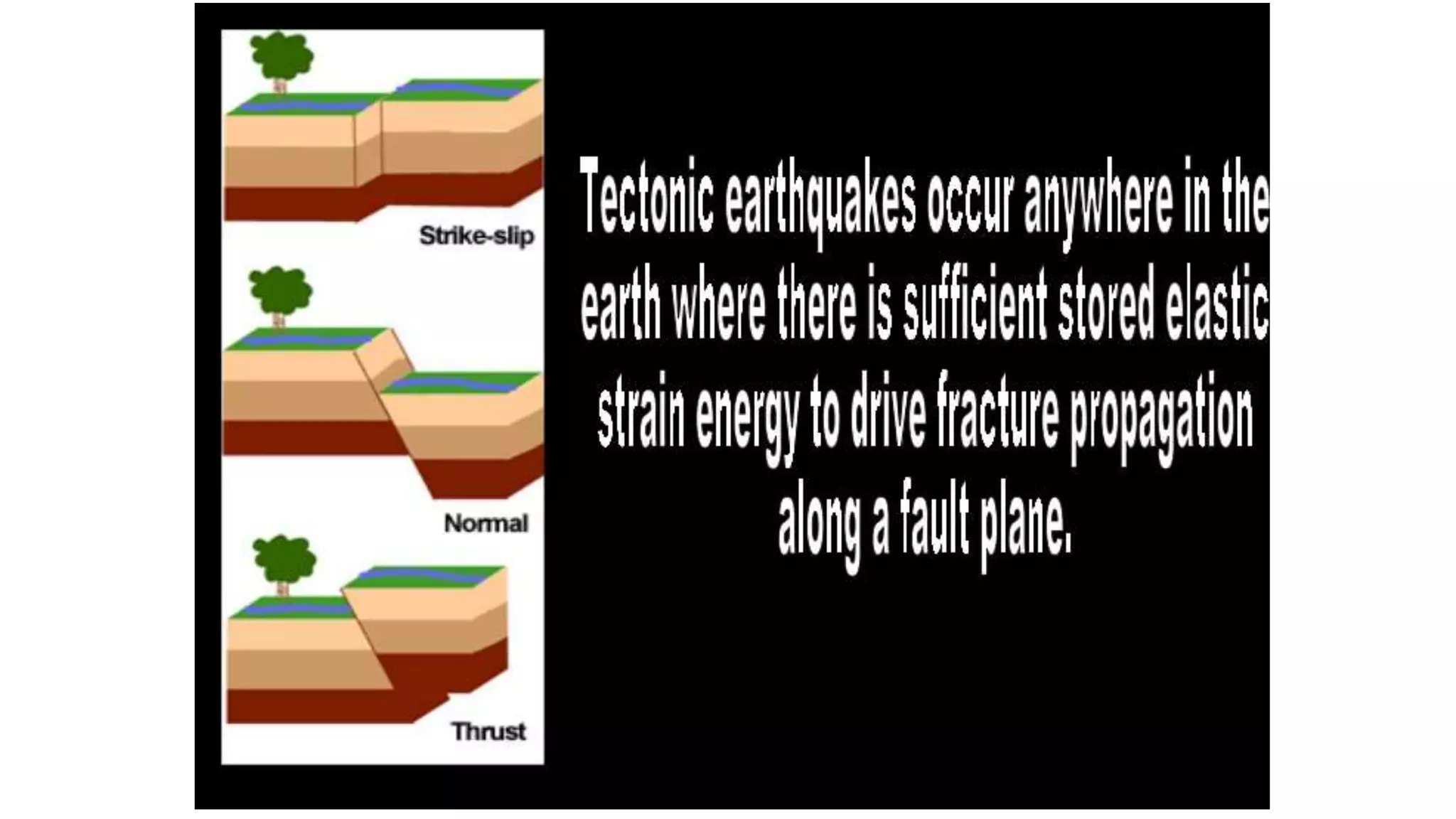 Strike-slip

Normal

Thrust

Tectonic earthquakes occur anywhere in the earth where there is sufficient stored elastic strain energy to drive fracture propagation along a fault plane.